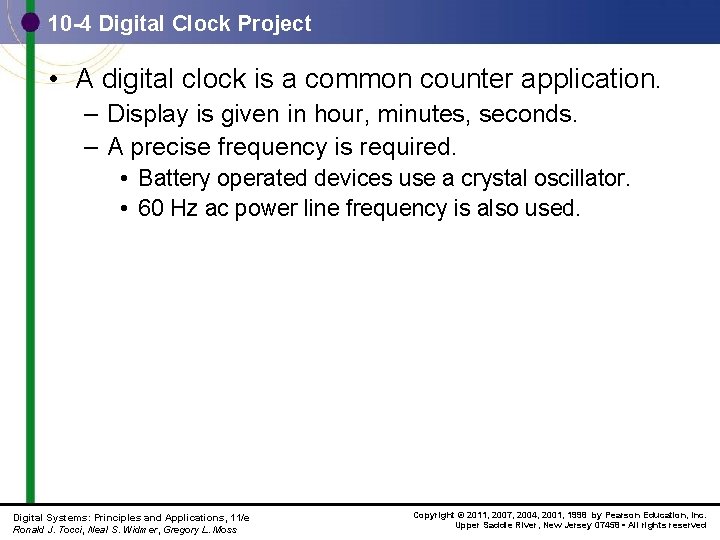 10-4 Digital Clock Project

• A digital clock is a common counter application.
– Display is given in hour, minutes, seconds.
– A precise frequency is required.
• Battery operated devices use a crystal oscillator.
• 60 Hz ac power line frequency is also used.

Digital Systems: Principles and Applications, 11/e
Ronald J. Tocci, Neal S. Widmer, Gregory L. Moss

Copyright © 2011, 2007, 2004, 2001, 1998 by Pearson Education, Inc.
Upper Saddle River, New Jersey 07458 • All rights reserved